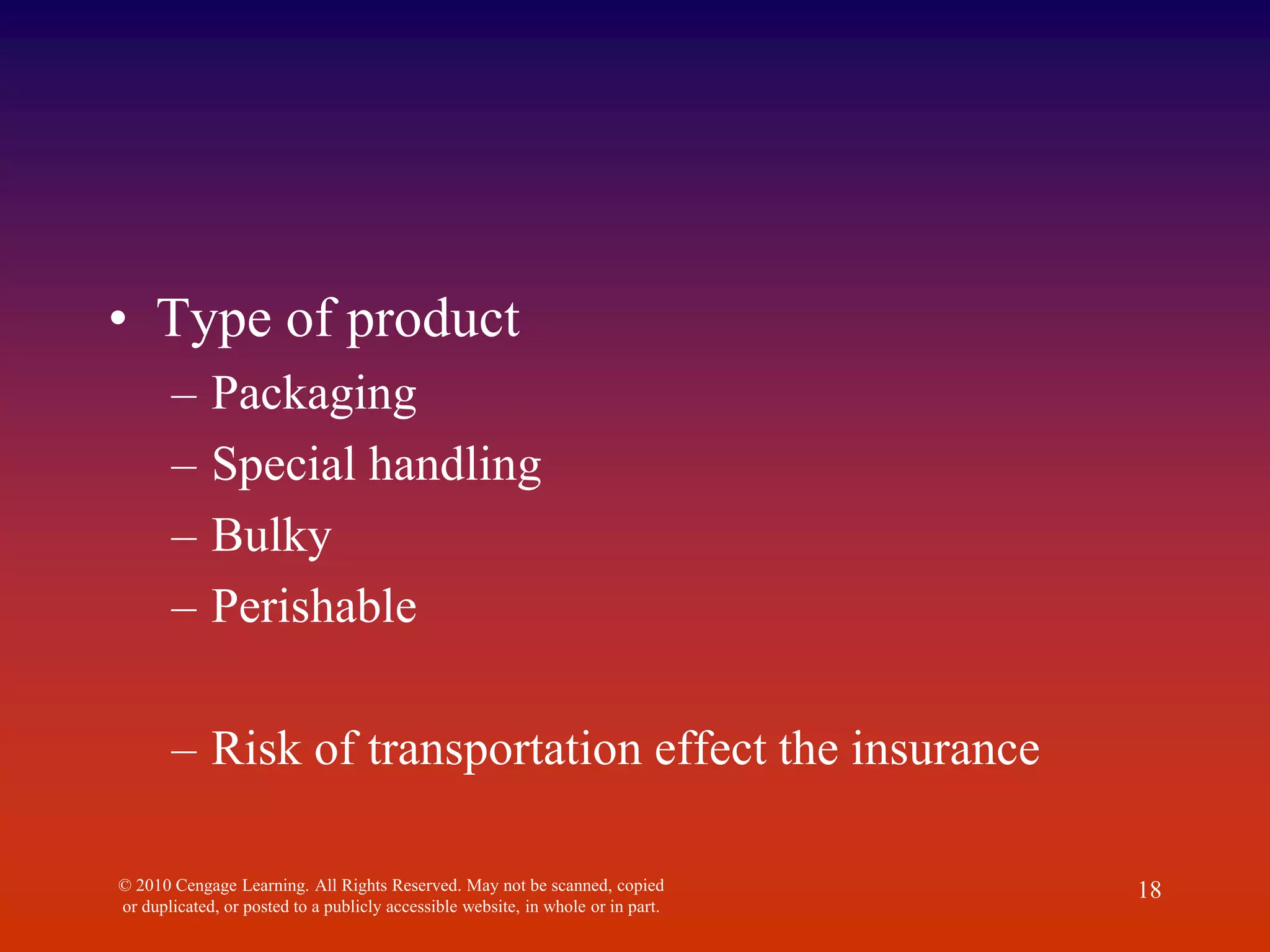 • Type of product
– Packaging
– Special handling
– Bulky
– Perishable

– Risk of transportation effect the insurance

© 2010 Cengage Learning. All Rights Reserved. May not be scanned, copied or duplicated, or posted to a publicly accessible website, in whole or in part.

18